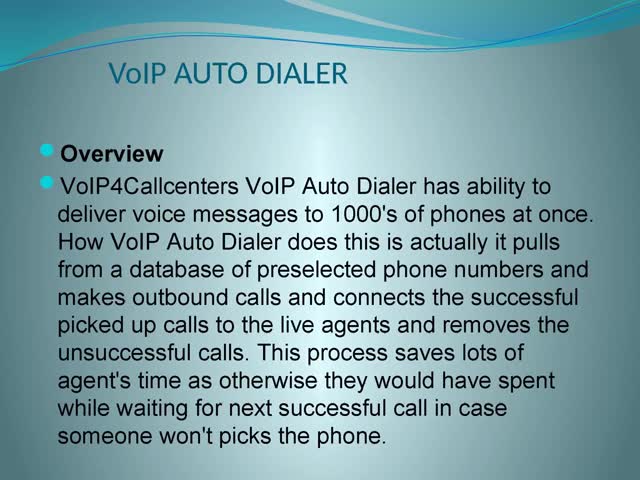 VoIP AUTO DIALER

Overview

VoIP4Callcenters VoIP Auto Dialer has ability to deliver voice messages to 1000's of phones at once. How VoIP Auto Dialer does this is actually it pulls from a database of preselected phone numbers and makes outbound calls and connects the successful picked up calls to the live agents and removes the unsuccessful calls. This process saves lots of agent's time as otherwise they would have spent while waiting for next successful call in case someone won't picks the phone.